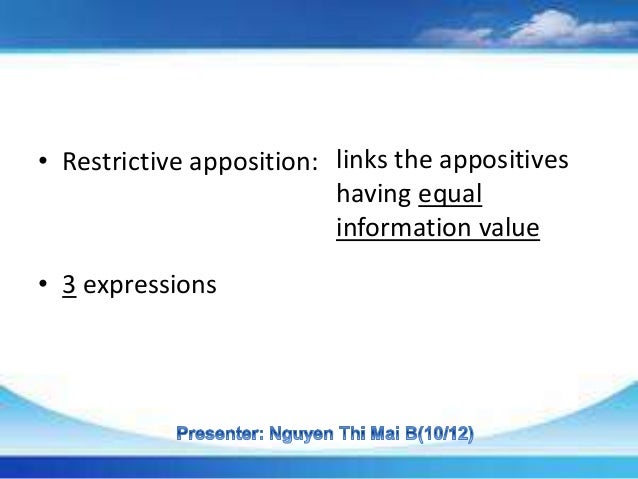 • Restrictive apposition: links the appositives having equal information value

• 3 expressions

Presenter: Nguyen Thi Mai B(10/12)